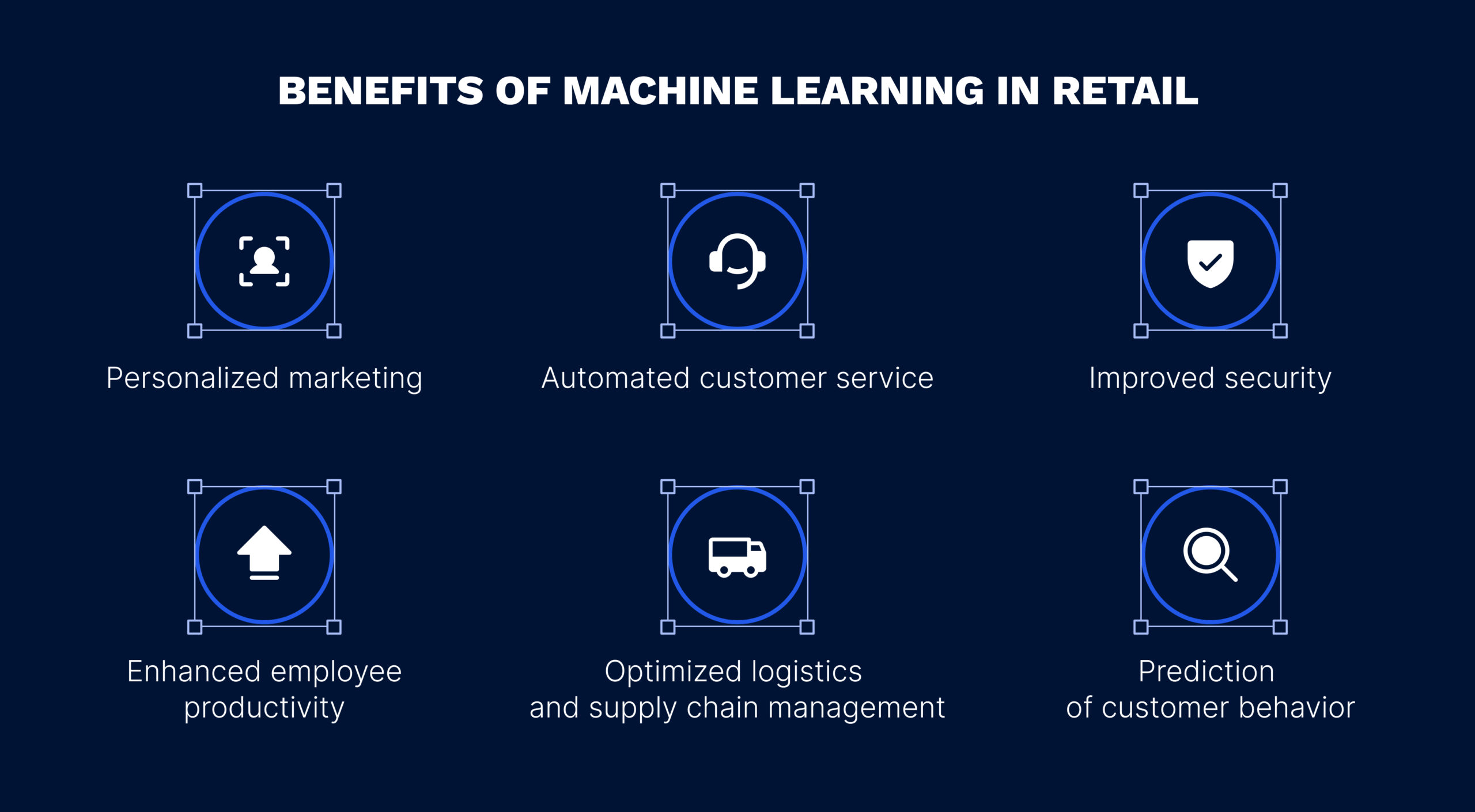 BENEFITS OF MACHINE LEARNING IN RETAIL

Personalized marketing

Automated customer service

Improved security

Enhanced employee productivity

Optimized logistics and supply chain management

Prediction of customer behavior